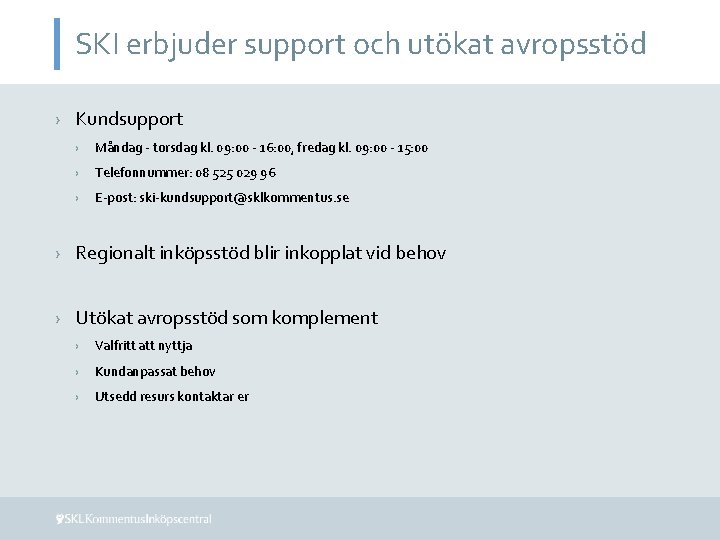 SKI erbjuder support och utökat avropsstöd

› Kundsupport

› Måndag - torsdag kl. 09:00 - 16:00, fredag kl. 09:00 - 15:00

› Telefonnummer: 08 525 029 96

› E-post: ski-kundsupport@sklkommentus.se

› Regionalt inköpsstöd blir inkopplat vid behov

› Utökat avropsstöd som komplement

› Valfritt att nyttja

› Kundanpassat behov

› Utsedd resurs kontaktar er

SKL Kommentus Inköpscentral